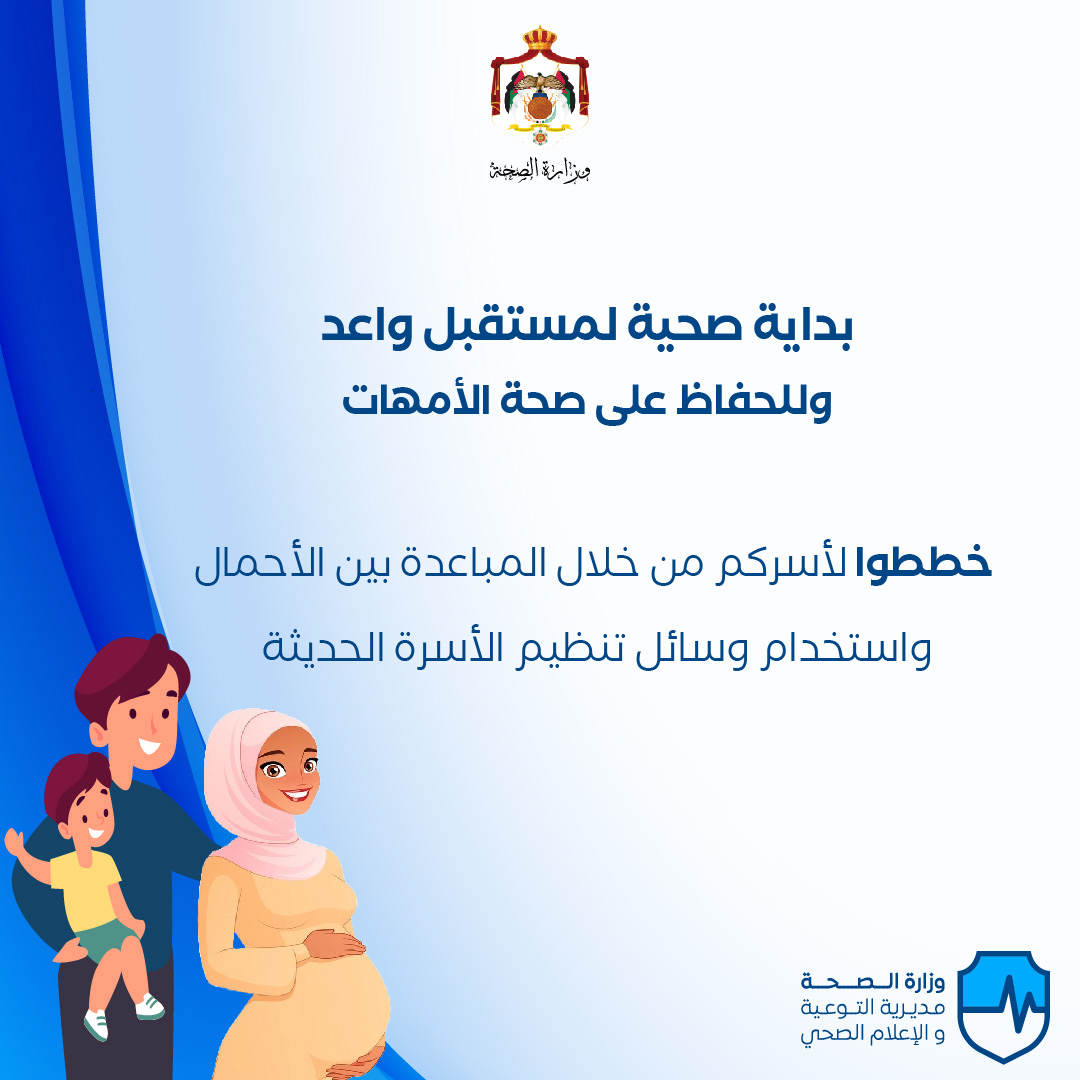 وزارة الصحة

بداية صحية لمستقبل واعد
وللحفاظ على صحة الأمهات

خططوا لأسركم من خلال المباعدة بين الأحمال
واستخدام وسائل تنظيم الأسرة الحديثة

وزارة الصحة
مديرية التوعية
و الإعلام الصحي